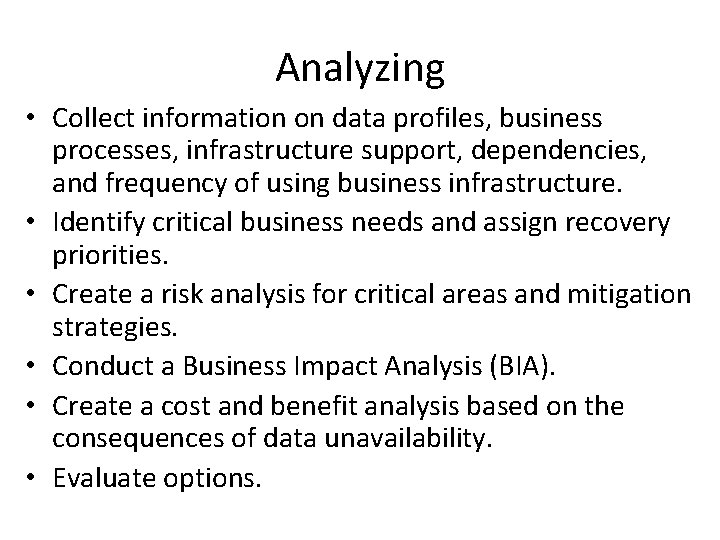 Analyzing

• Collect information on data profiles, business processes, infrastructure support, dependencies, and frequency of using business infrastructure.
• Identify critical business needs and assign recovery priorities.
• Create a risk analysis for critical areas and mitigation strategies.
• Conduct a Business Impact Analysis (BIA).
• Create a cost and benefit analysis based on the consequences of data unavailability.
• Evaluate options.